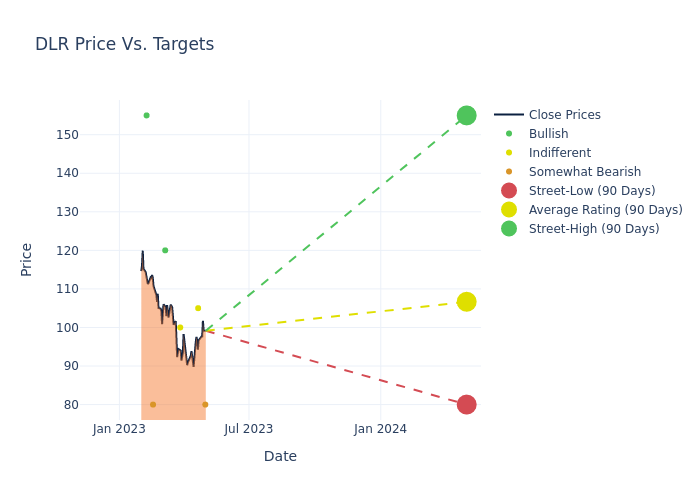 DLR Price Vs. Targets

Price

150
140
130
120
110
100
90
80

Jan 2023
Jul 2023
Jan 2024

Date

Close Prices
Bullish
Indifferent
Somewhat Bearish
Street-Low (90 Days)
Average Rating (90 Days)
Street-High (90 Days)